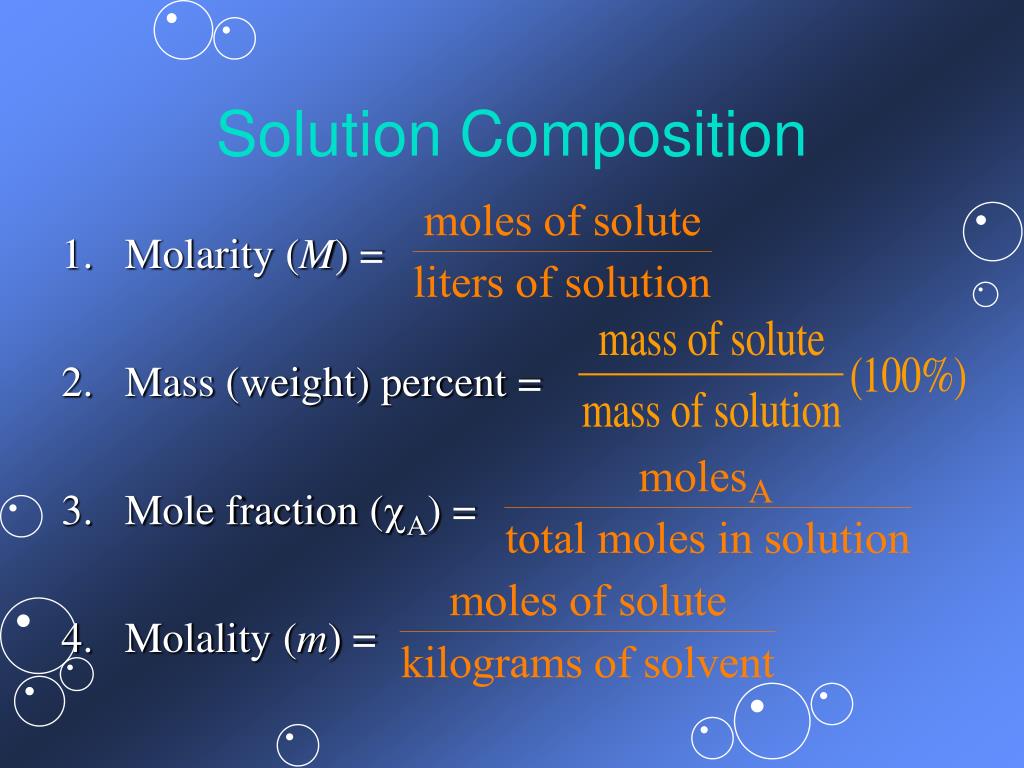 Solution Composition

1. Molarity ($M$) = $\frac{\text{moles of solute}}{\text{liters of solution}}$

2. Mass (weight) percent = $\frac{\text{mass of solute}}{\text{mass of solution}}(100\%)$

3. Mole fraction ($\chi_A$) = $\frac{\text{moles}_A}{\text{total moles in solution}}$

4. Molality ($m$) = $\frac{\text{moles of solute}}{\text{kilograms of solvent}}$